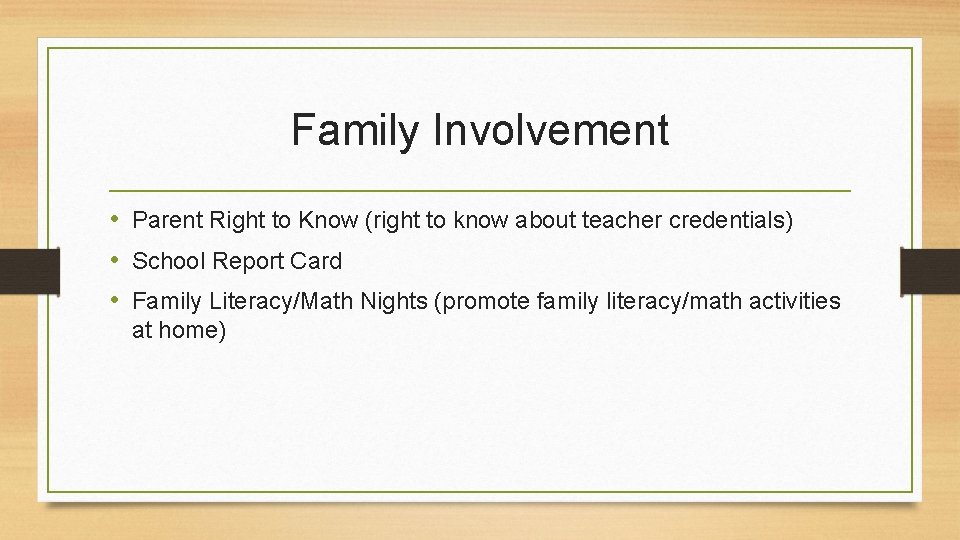 Family Involvement

• Parent Right to Know (right to know about teacher credentials)
• School Report Card
• Family Literacy/Math Nights (promote family literacy/math activities at home)